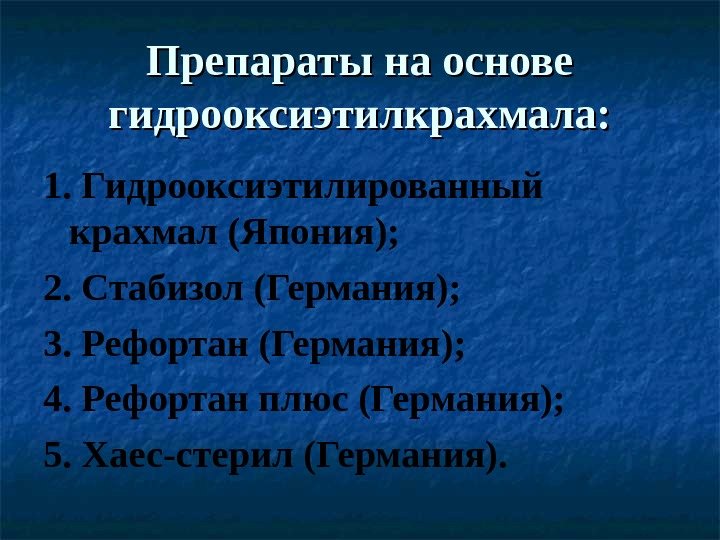 Препараты на основе гидрооксиэтилкрахмала:

1. Гидрооксиэтилированный крахмал (Япония);

2. Стабизол (Германия);

3. Рефортан (Германия);

4. Рефортан плюс (Германия);

5. Хаес-стерил (Германия).